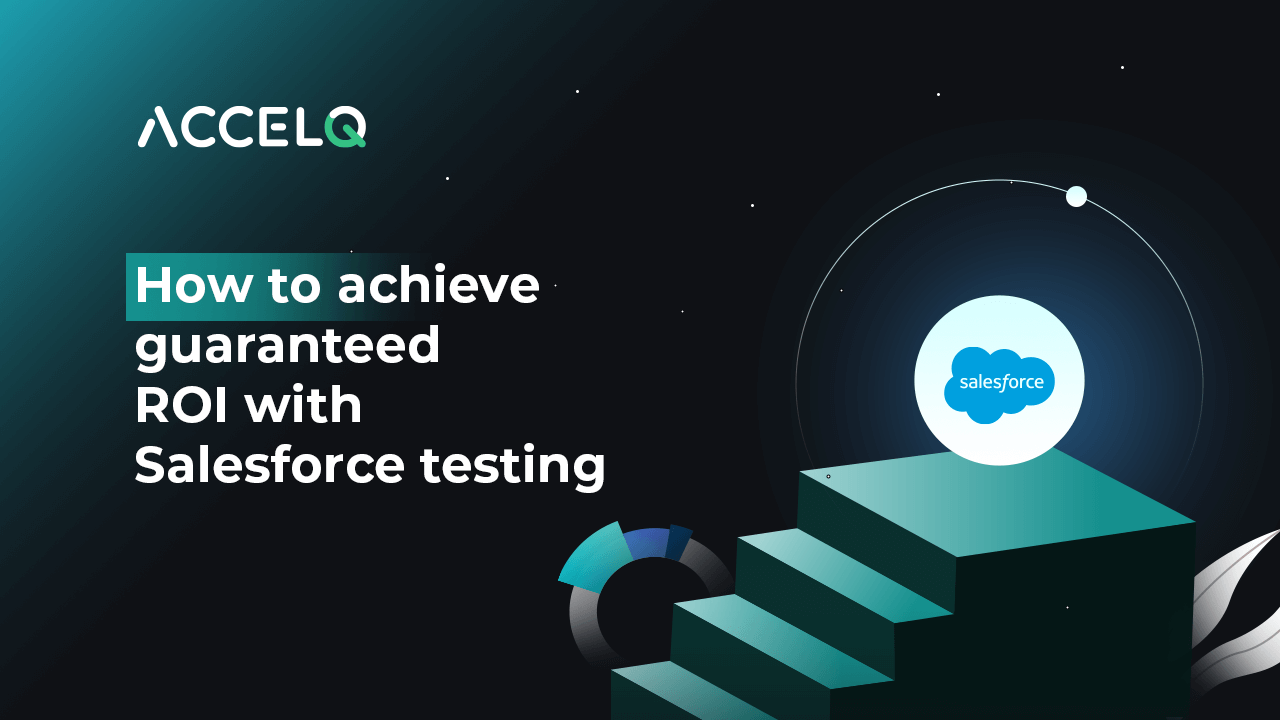 ACCELQ

How to achieve guaranteed ROI with Salesforce testing

salesforce